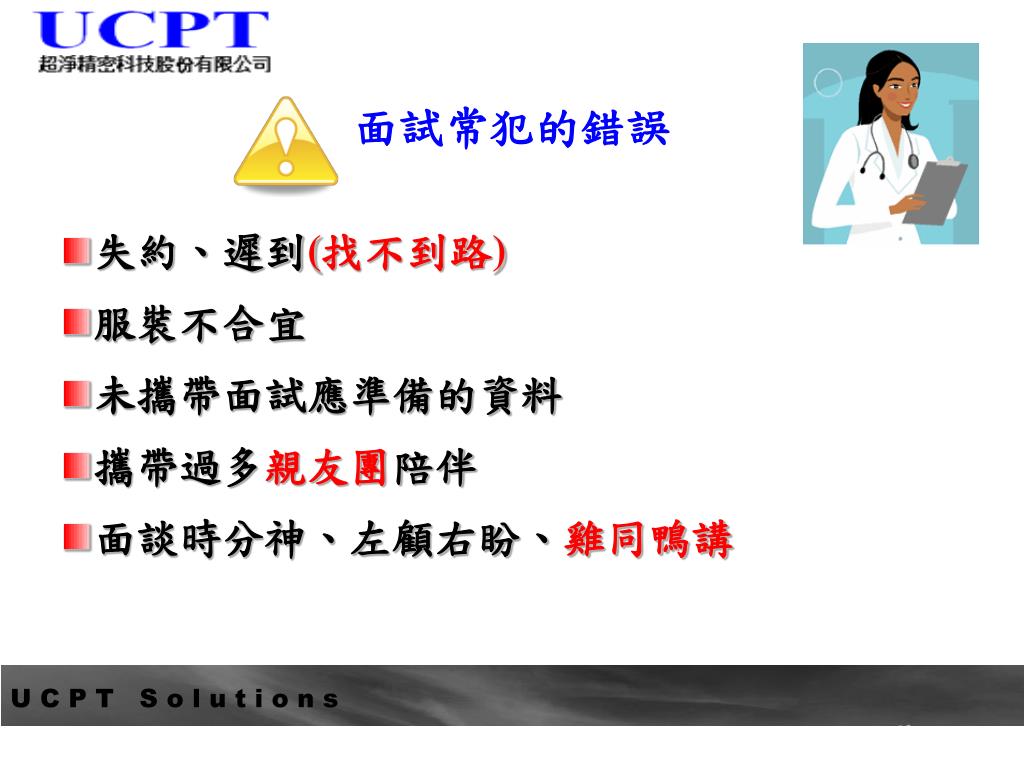 UCPT
超淨精密科技股份有限公司

面試常犯的錯誤

失約、遲到(找不到路)

服裝不合宜

未攜帶面試應準備的資料

攜帶過多親友團陪伴

面談時分神、左顧右盼、雞同鴨講

UCPT Solutions